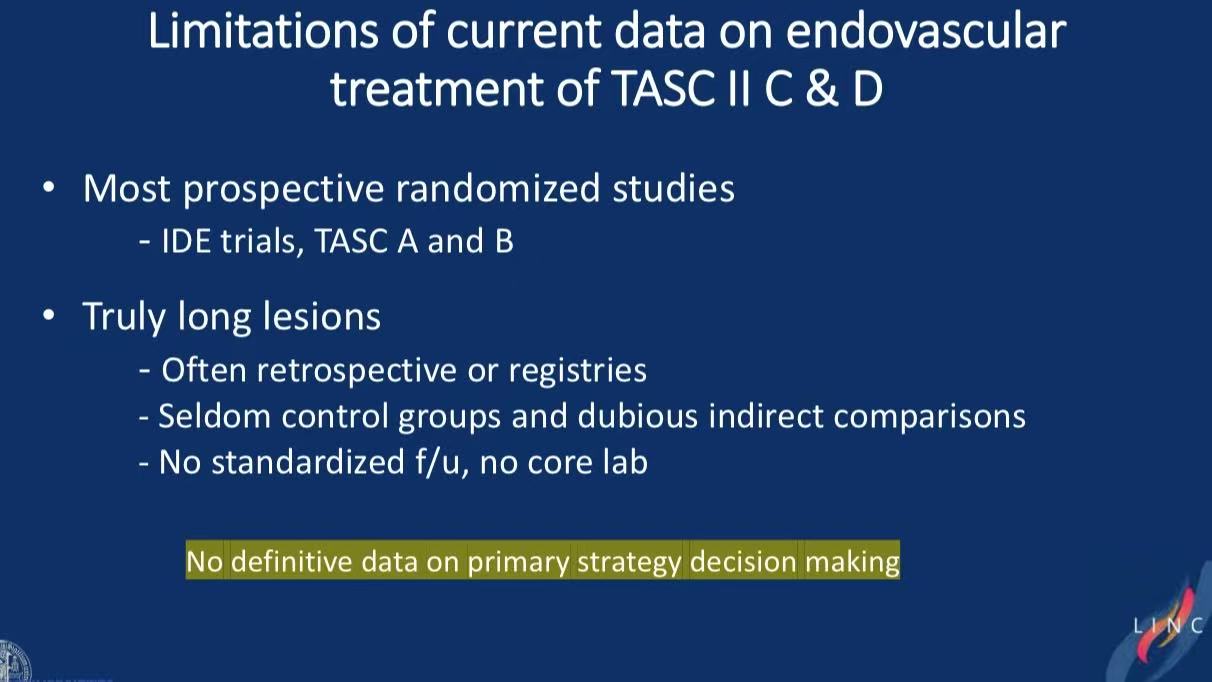 Limitations of current data on endovascular treatment of TASC II C & D

• Most prospective randomized studies
- IDE trials, TASC A and B

• Truly long lesions
- Often retrospective or registries
- Seldom control groups and dubious indirect comparisons
- No standardized f/u, no core lab

No definitive data on primary strategy decision making

LINC